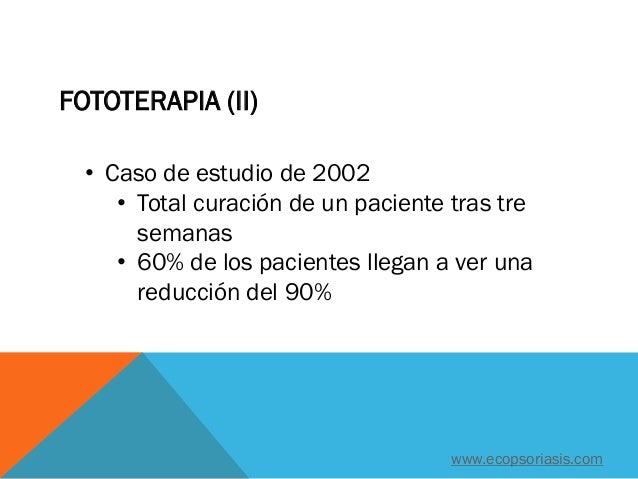 FOTOTERAPIA (II)

• Caso de estudio de 2002
  • Total curación de un paciente tras tre semanas
  • 60% de los pacientes llegan a ver una reducción del 90%

www.ecopsoriasis.com